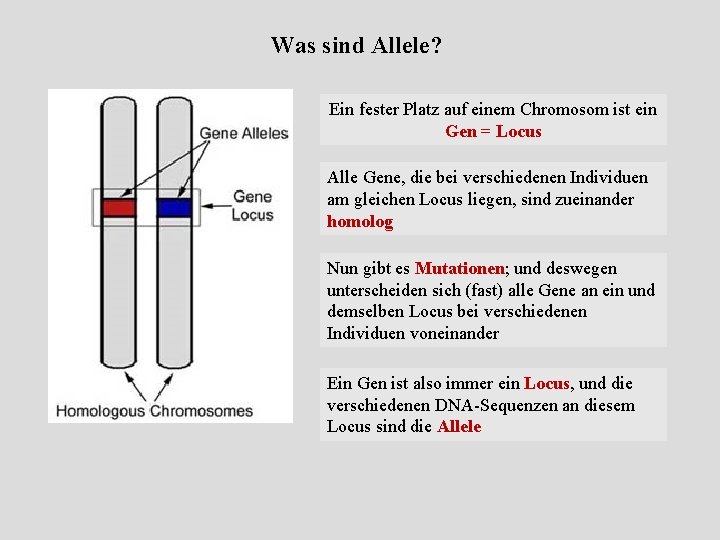 Was sind Allele?

Gene Alleles

Gene Locus

Homologous Chromosomes

Ein fester Platz auf einem Chromosom ist ein Gen = Locus

Alle Gene, die bei verschiedenen Individuen am gleichen Locus liegen, sind zueinander homolog

Nun gibt es Mutationen; und deswegen unterscheiden sich (fast) alle Gene an ein und demselben Locus bei verschiedenen Individuen voneinander

Ein Gen ist also immer ein Locus, und die verschiedenen DNA-Sequenzen an diesem Locus sind die Allele